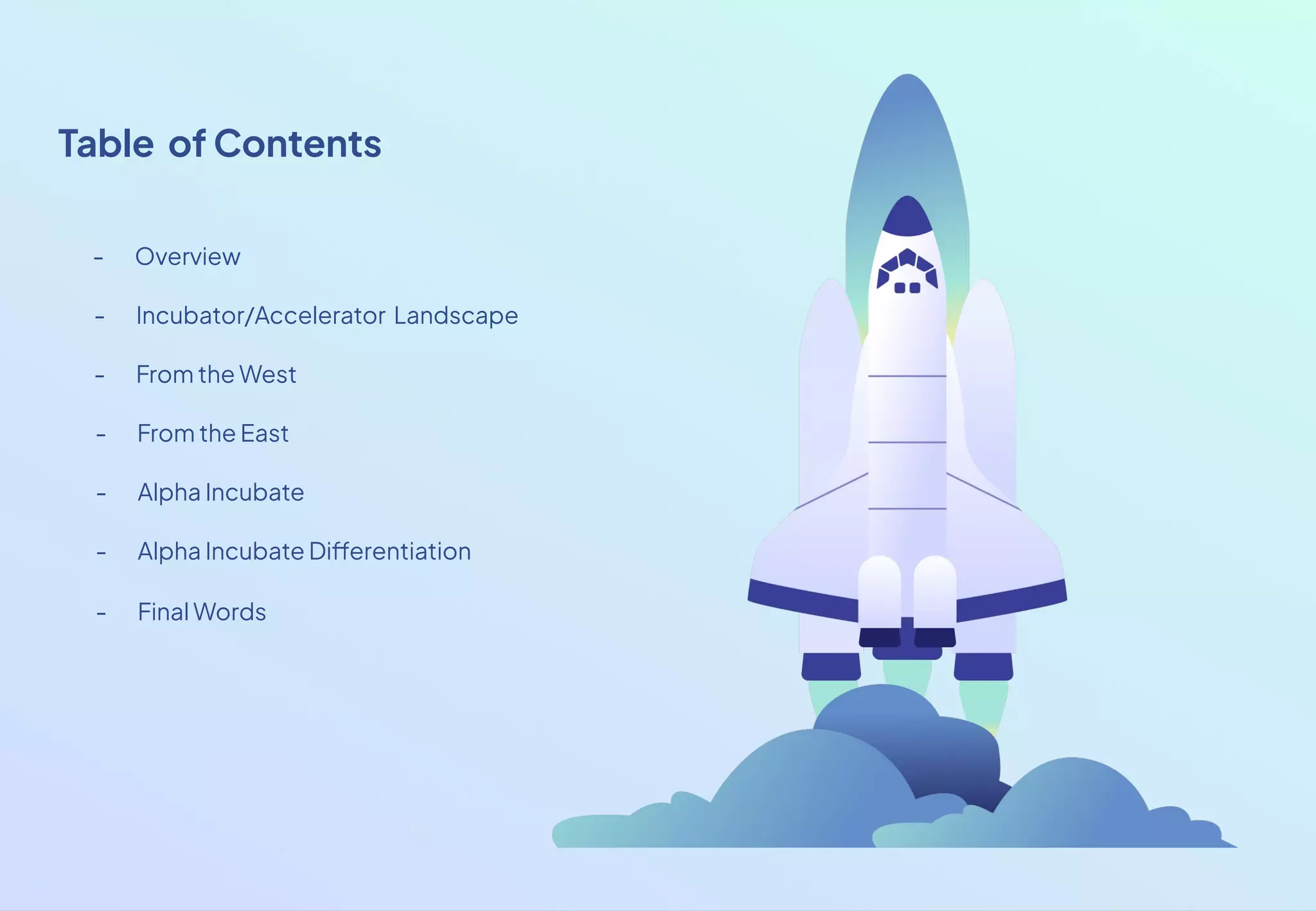 Table of Contents

- Overview
- Incubator/Accelerator Landscape
- From the West
- From the East
- Alpha Incubate
- Alpha Incubate Differentiation
- Final Words